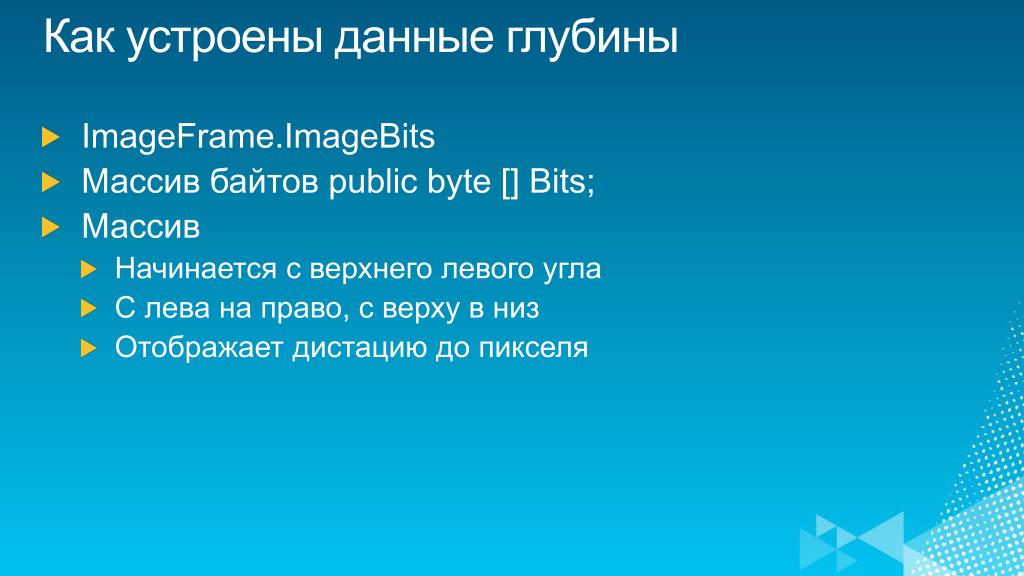 Как устроены данные глубины

ImageFrame.ImageBits

Массив байтов public byte [] Bits;

Массив

Начинается с верхнего левого угла

С лева на право, с верху в низ

Отображает дистацию до пикселя